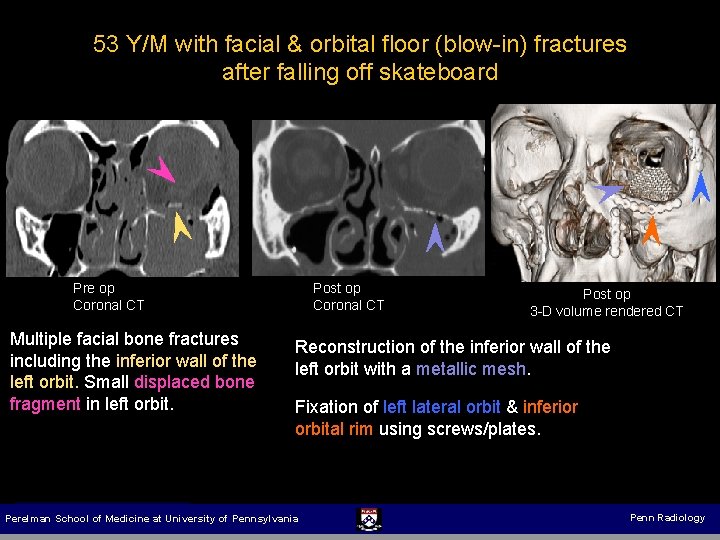 53 Y/M with facial & orbital floor (blow-in) fractures after falling off skateboard

Pre op
Coronal CT

Post op
Coronal CT

Post op
3-D volume rendered CT

Multiple facial bone fractures including the inferior wall of the left orbit. Small displaced bone fragment in left orbit.

Reconstruction of the inferior wall of the left orbit with a metallic mesh.

Fixation of left lateral orbit & inferior orbital rim using screws/plates.

Perelman School of Medicine at University of Pennsylvania

Penn Radiology